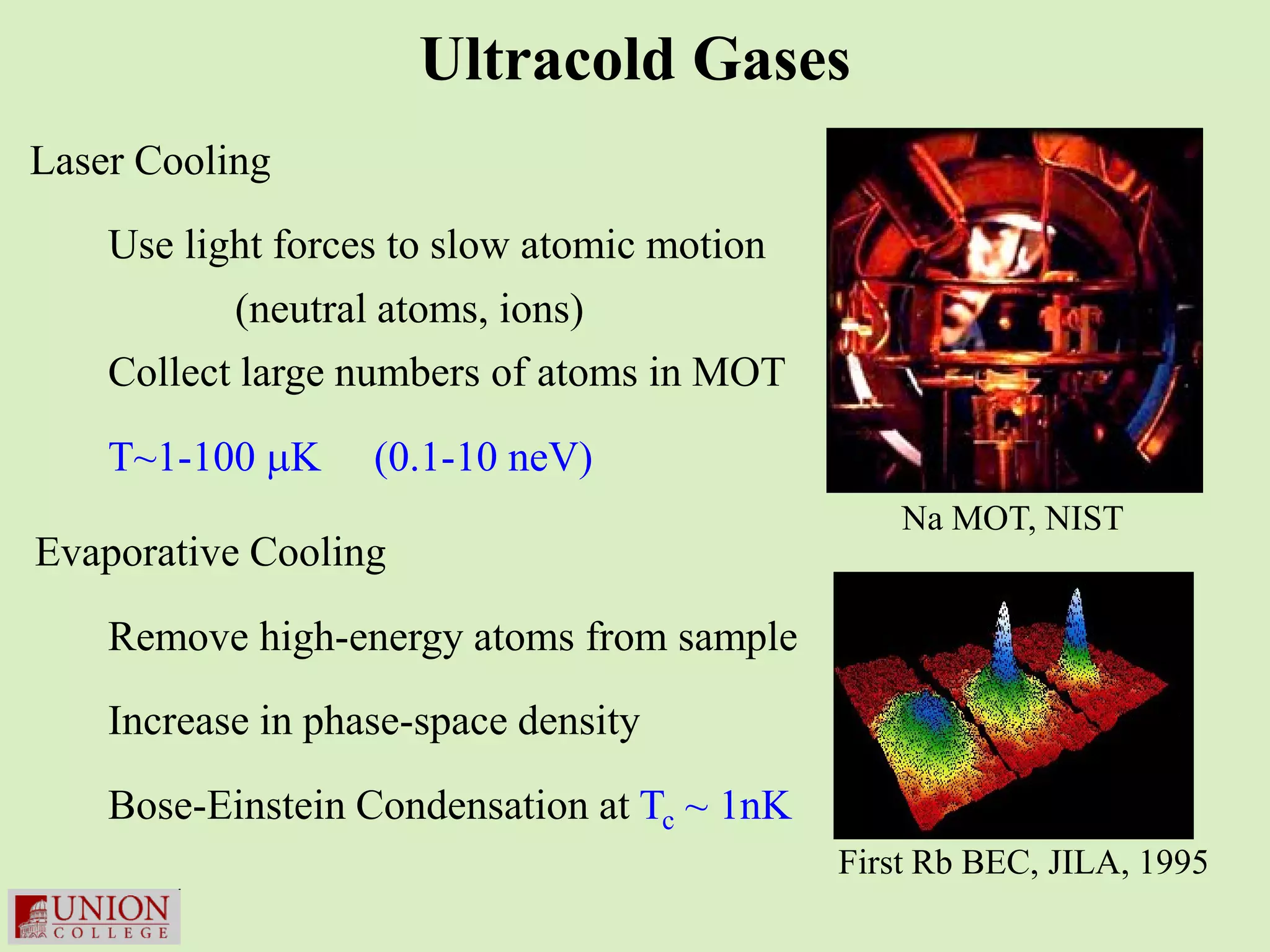 Ultracold Gases

Laser Cooling

Use light forces to slow atomic motion (neutral atoms, ions)

Collect large numbers of atoms in MOT

T~1-100 μK (0.1-10 neV)

Na MOT, NIST

Evaporative Cooling

Remove high-energy atoms from sample

Increase in phase-space density

Bose-Einstein Condensation at $T_c$ ~ 1nK

First Rb BEC, JILA, 1995

UNION COLLEGE